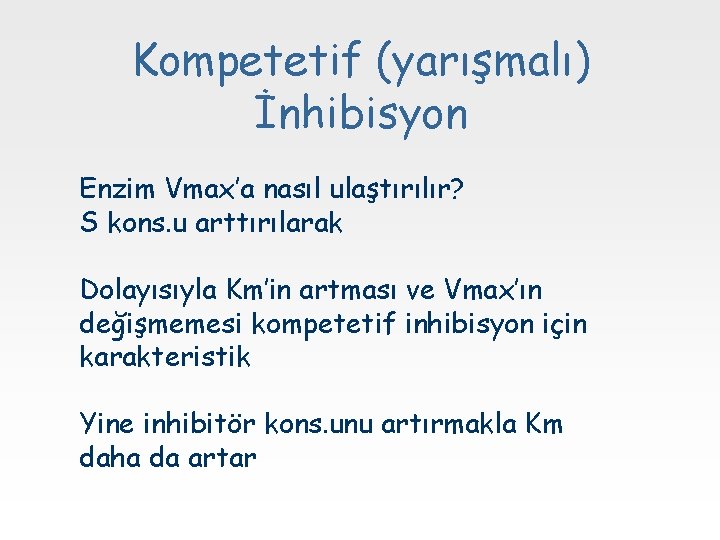 Kompetetif (yarışmalı) İnhibisyon

Enzim Vmax'a nasıl ulaştırılır?
S kons.u arttırılarak

Dolayısıyla Km'in artması ve Vmax'ın değişmemesi kompetetif inhibisyon için karakteristik

Yine inhibitör kons.unu artırmakla Km daha da artar